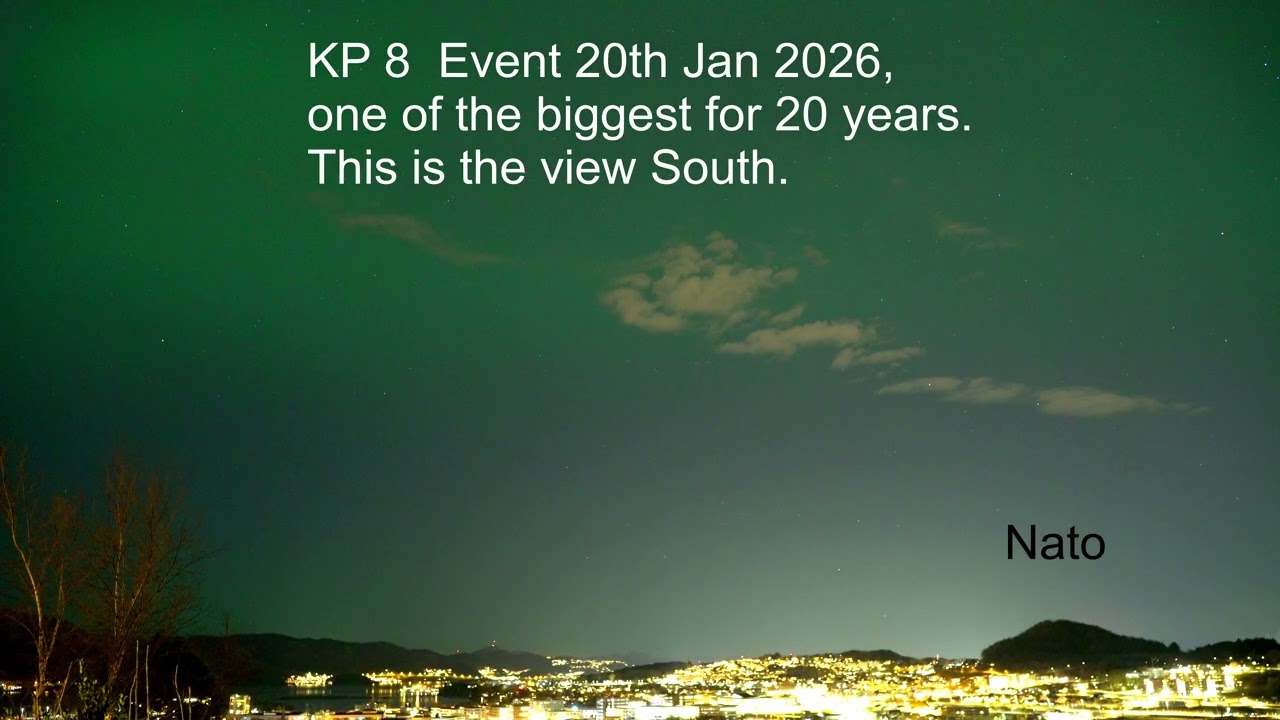 KP 8  Event 20th Jan 2026, one of the biggest for 20 years. This is the view South.

Nato